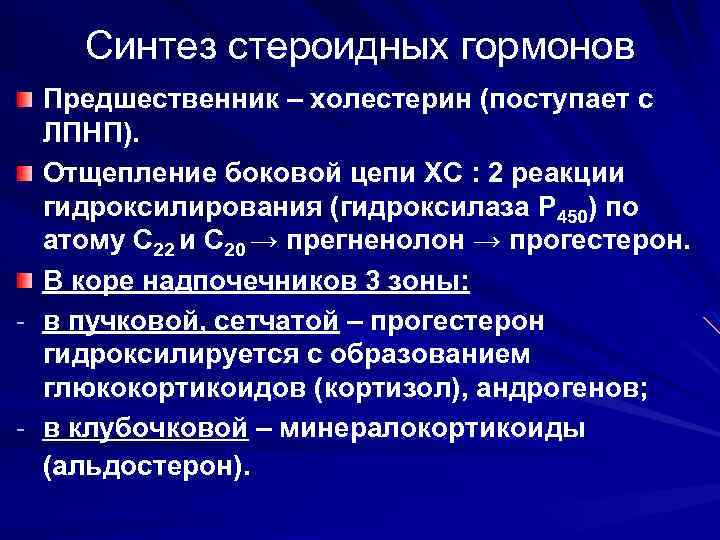 Синтез стероидных гормонов

Предшественник – холестерин (поступает с ЛПНП).

Отщепление боковой цепи ХС : 2 реакции гидроксилирования (гидроксилаза $P_{450}$) по атому $C_{22}$ и $C_{20}$ → прегненолон → прогестерон.

В коре надпочечников 3 зоны:

- в пучковой, сетчатой – прогестерон гидроксилируется с образованием глюкокортикоидов (кортизол), андрогенов;

- в клубочковой – минералокортикоиды (альдостерон).